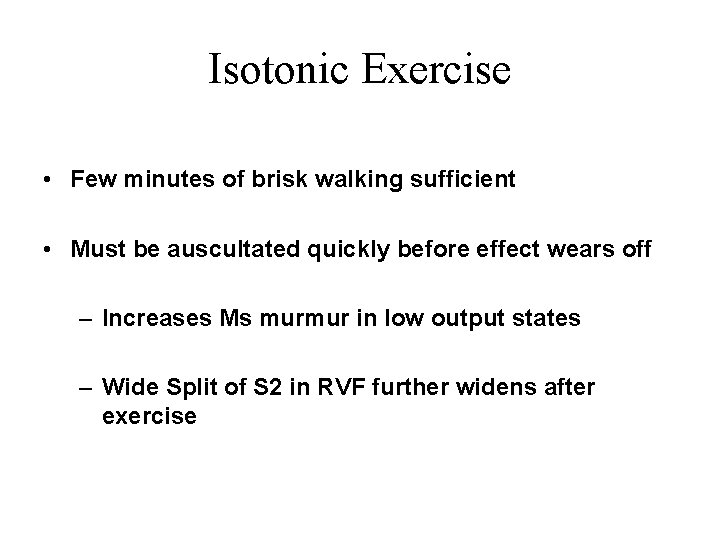 Isotonic Exercise

• Few minutes of brisk walking sufficient

• Must be auscultated quickly before effect wears off

– Increases Ms murmur in low output states

– Wide Split of S2 in RVF further widens after exercise